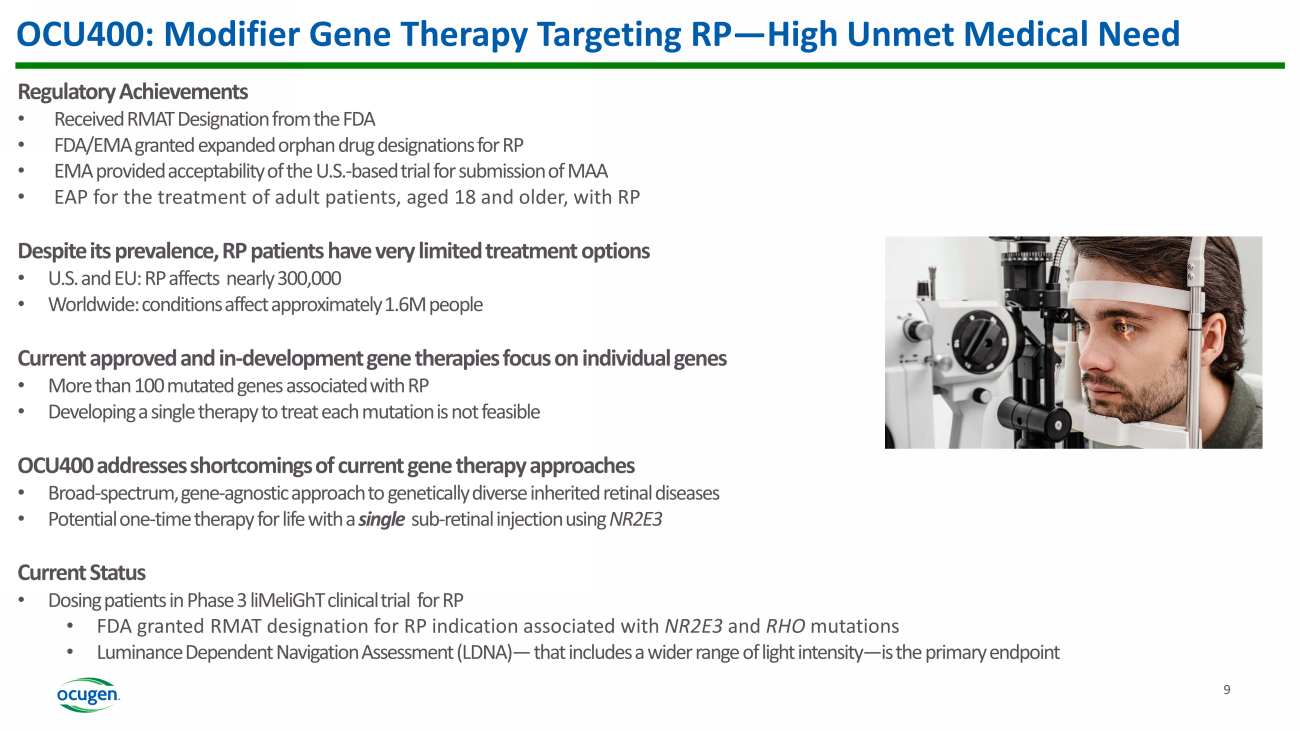 OCU400: Modifier Gene Therapy Targeting RP—High Unmet Medical Need

Regulatory Achievements
• Received RMAT Designation from the FDA
• FDA/EMA granted expanded orphan drug designations for RP
• EMA provided acceptability of the U.S.-based trial for submission of MAA
• EAP for the treatment of adult patients, aged 18 and older, with RP

Despite its prevalence, RP patients have very limited treatment options
• U.S. and EU: RP affects nearly 300,000
• Worldwide: conditions affect approximately 1.6M people

Current approved and in-development gene therapies focus on individual genes
• More than 100 mutated genes associated with RP
• Developing a single therapy to treat each mutation is not feasible

OCU400 addresses shortcomings of current gene therapy approaches
• Broad-spectrum, gene-agnostic approach to genetically diverse inherited retinal diseases
• Potential one-time therapy for life with a single sub-retinal injection using NR2E3

Current Status
• Dosing patients in Phase 3 liMeliGhT clinical trial for RP
• FDA granted RMAT designation for RP indication associated with NR2E3 and RHO mutations
• Luminance Dependent Navigation Assessment (LDNA)— that includes a wider range of light intensity—is the primary endpoint

ocugen

9